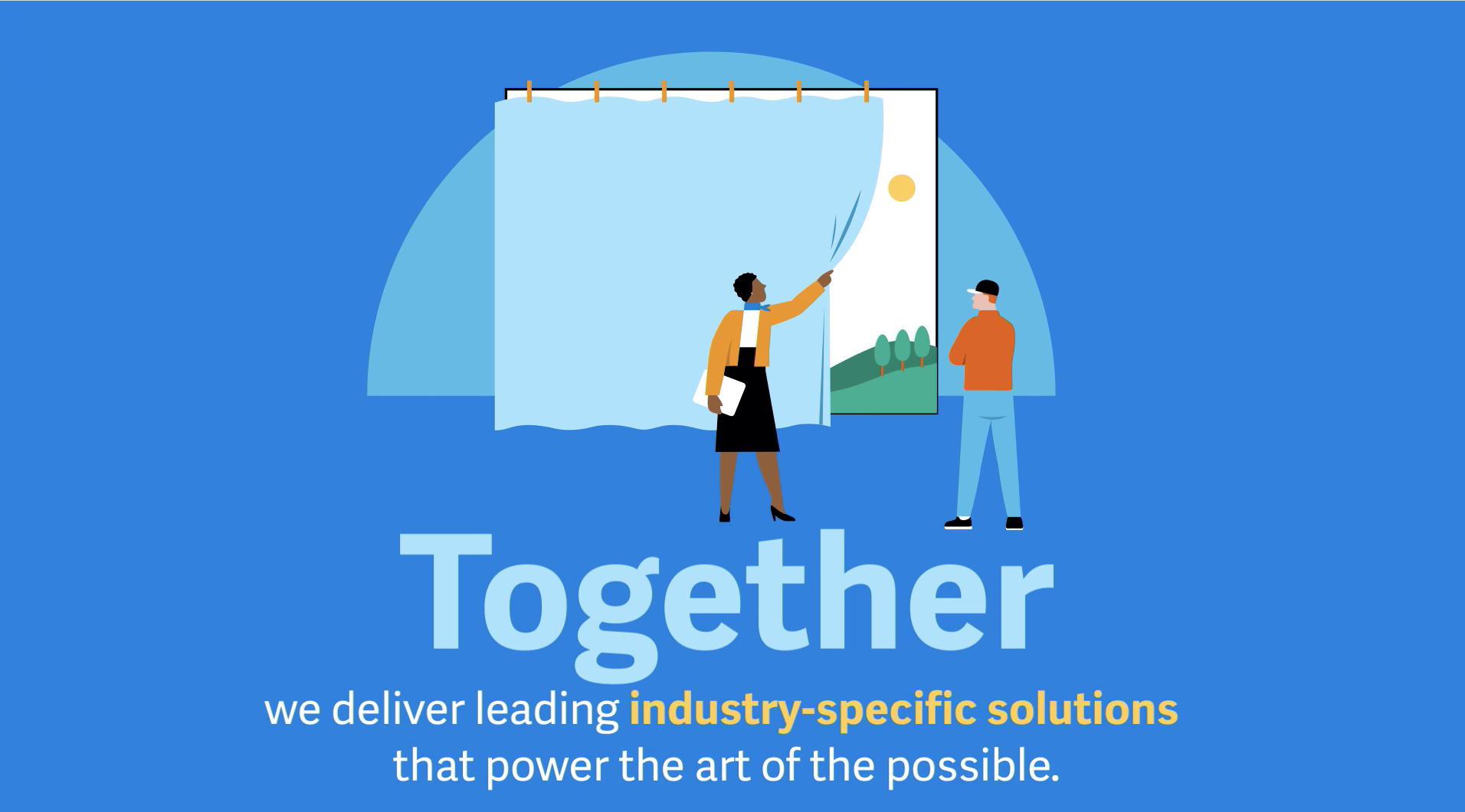 Together

we deliver leading industry-specific solutions that power the art of the possible.